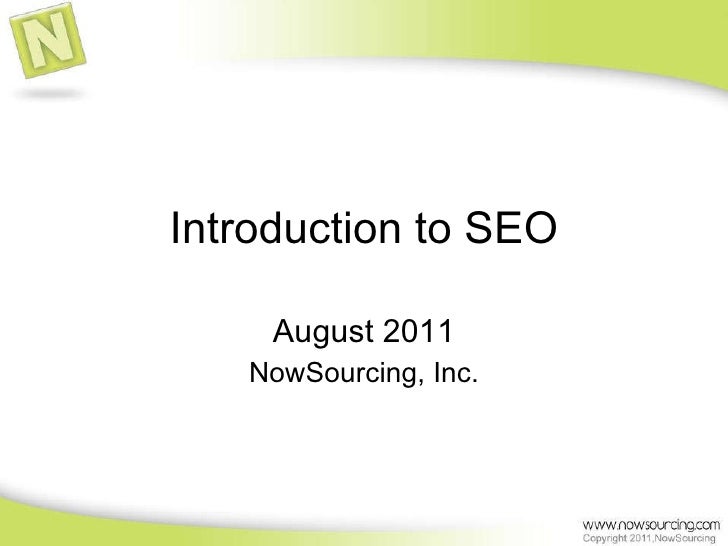 N

Introduction to SEO

August 2011
NowSourcing, Inc.

www.nowsourcing.com
Copyright 2011,NowSourcing